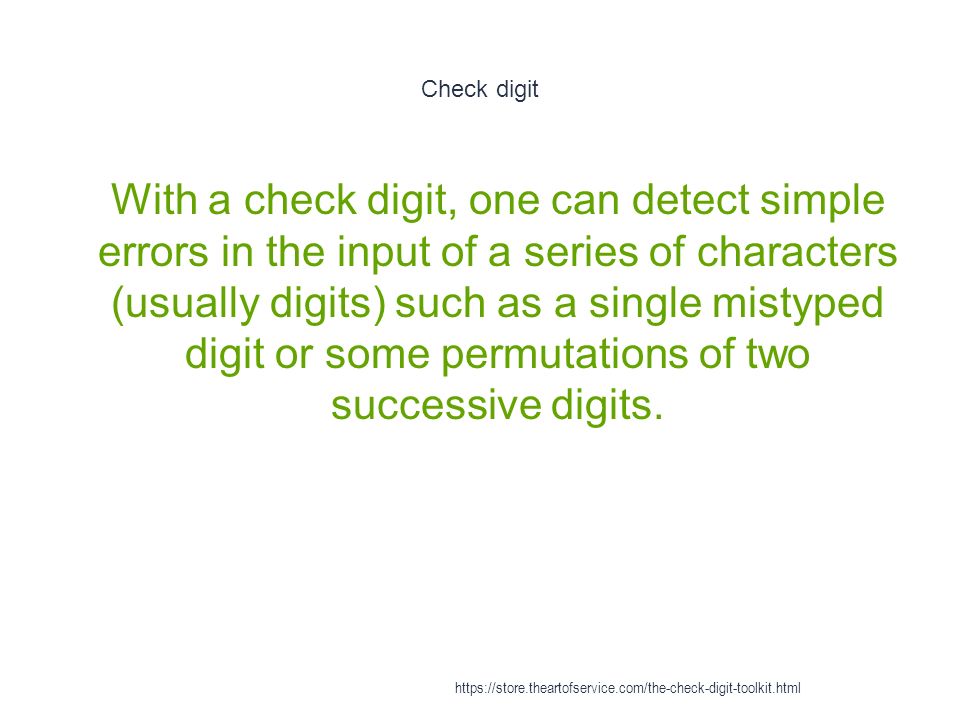 Check digit

With a check digit, one can detect simple errors in the input of a series of characters (usually digits) such as a single mistyped digit or some permutations of two successive digits.

https://store.theartofservice.com/the-check-digit-toolkit.html